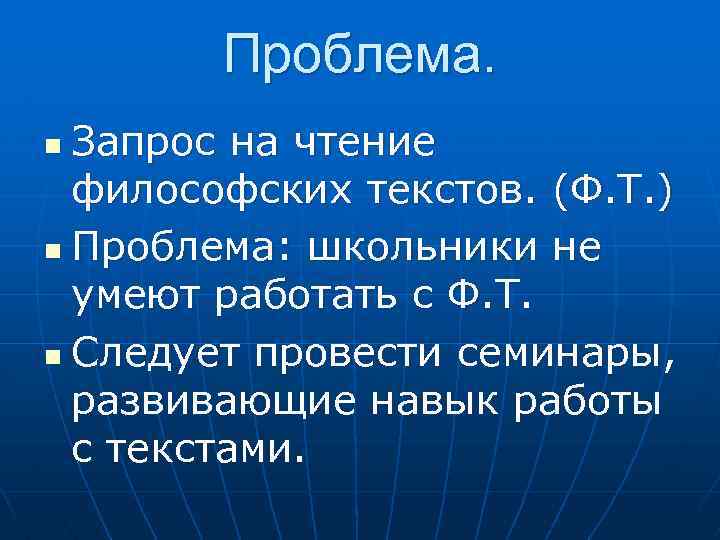 Проблема.

- Запрос на чтение философских текстов. (Ф.Т.)
- Проблема: школьники не умеют работать с Ф.Т.
- Следует провести семинары, развивающие навык работы с текстами.